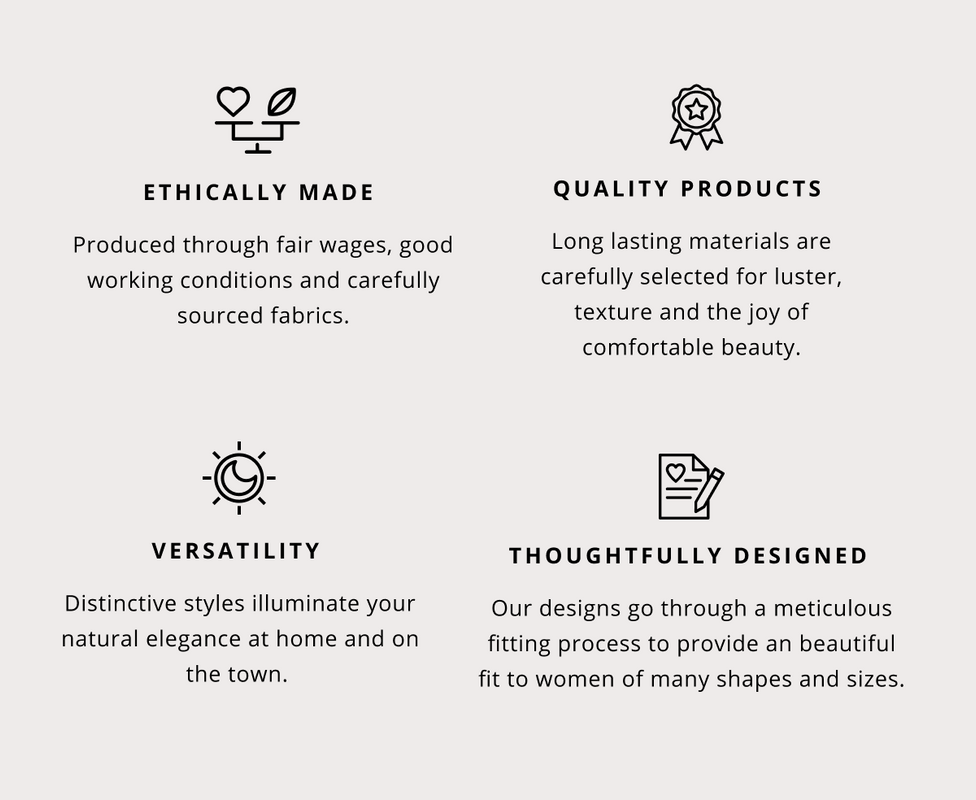 ETHICALLY MADE

Produced through fair wages, good working conditions and carefully sourced fabrics.

QUALITY PRODUCTS

Long lasting materials are carefully selected for luster, texture and the joy of comfortable beauty.

VERSATILITY

Distinctive styles illuminate your natural elegance at home and on the town.

THOUGHTFULLY DESIGNED

Our designs go through a meticulous fitting process to provide an beautiful fit to women of many shapes and sizes.